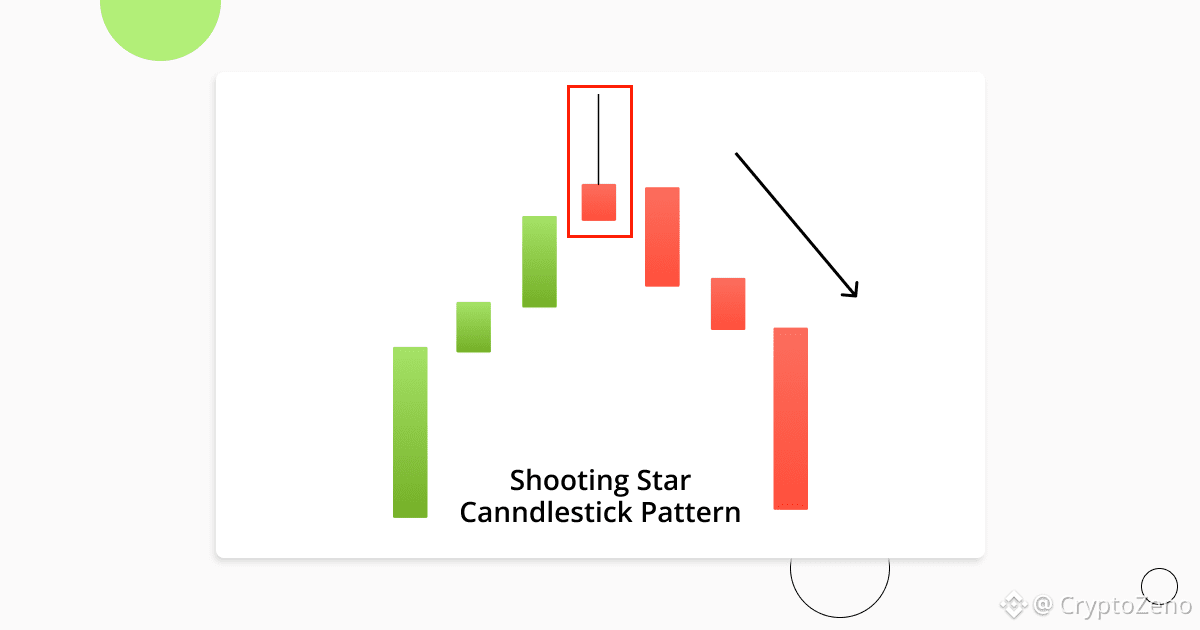 Shooting Star
Canndlestick Pattern

@ CryptoZeno